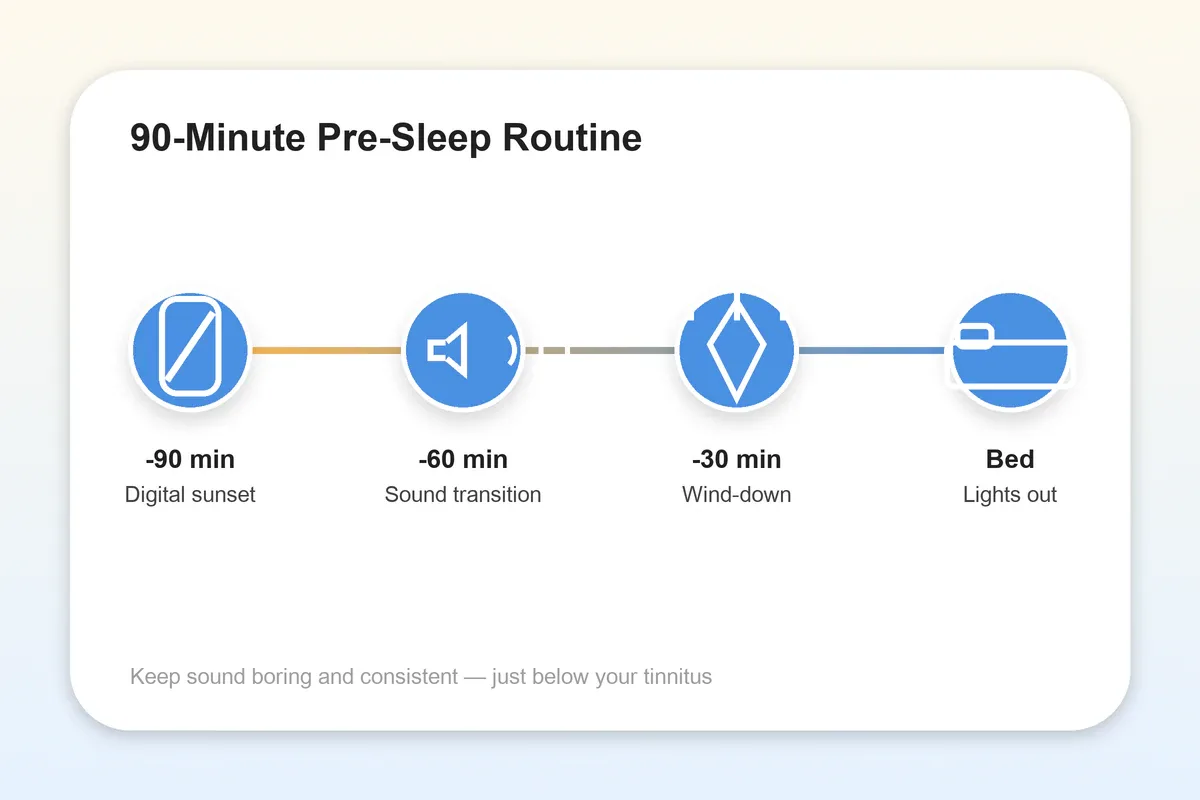 90-Minute Pre-Sleep Routine

-90 min
Digital sunset

-60 min
Sound transition

-30 min
Wind-down

Bed
Lights out

Keep sound boring and consistent — just below your tinnitus